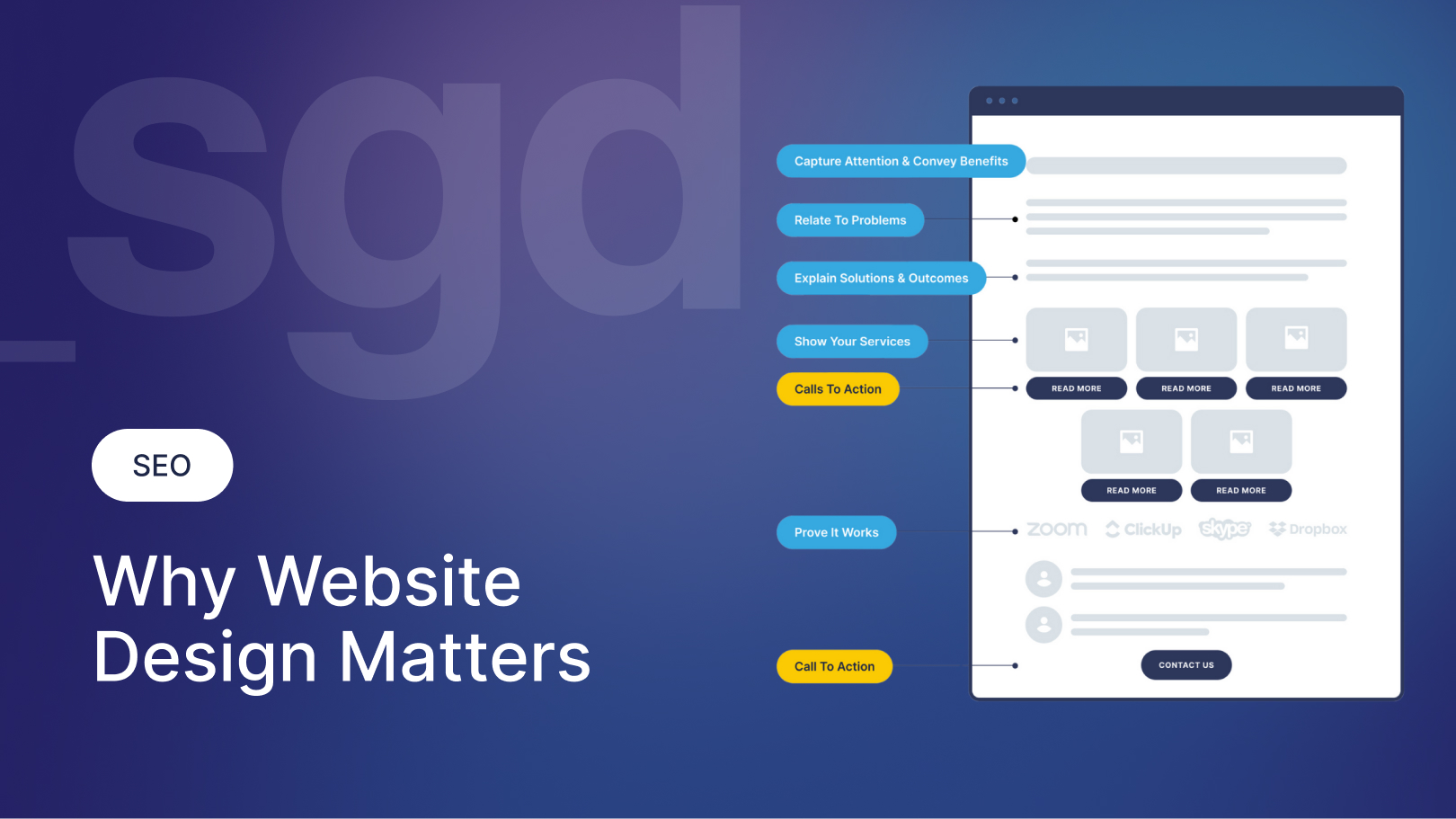 _sgd

SEO

Why Website Design Matters

Capture Attention & Convey Benefits

Relate To Problems

Explain Solutions & Outcomes

Show Your Services

Calls To Action

READ MORE READ MORE READ MORE

READ MORE READ MORE

Prove It Works

zoom ClickUp skype Dropbox

Call To Action

CONTACT US